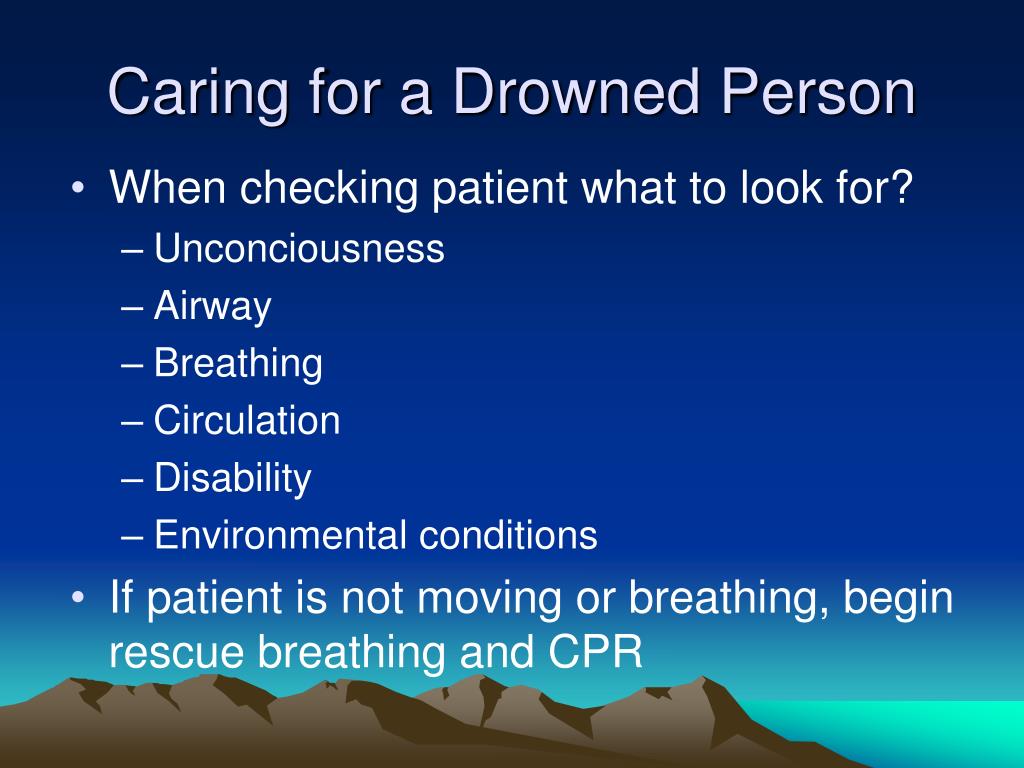 Caring for a Drowned Person

• When checking patient what to look for?
  – Unconciousness
  – Airway
  – Breathing
  – Circulation
  – Disability
  – Environmental conditions
• If patient is not moving or breathing, begin rescue breathing and CPR